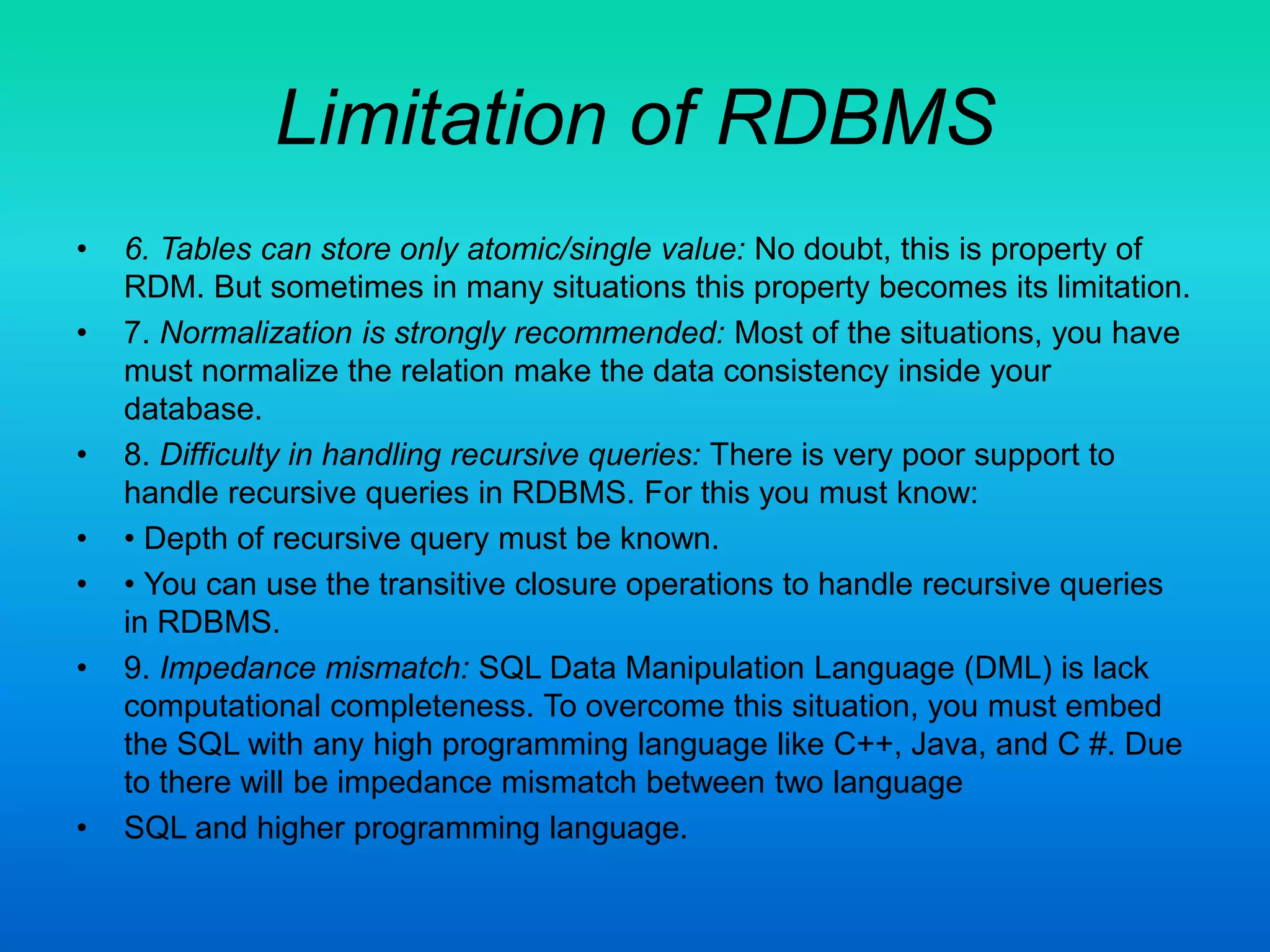 Limitation of RDBMS

• 6. Tables can store only atomic/single value: No doubt, this is property of RDM. But sometimes in many situations this property becomes its limitation.

• 7. Normalization is strongly recommended: Most of the situations, you have must normalize the relation make the data consistency inside your database.

• 8. Difficulty in handling recursive queries: There is very poor support to handle recursive queries in RDBMS. For this you must know:

• • Depth of recursive query must be known.

• • You can use the transitive closure operations to handle recursive queries in RDBMS.

• 9. Impedance mismatch: SQL Data Manipulation Language (DML) is lack computational completeness. To overcome this situation, you must embed the SQL with any high programming language like C++, Java, and C #. Due to there will be impedance mismatch between two language

• SQL and higher programming language.